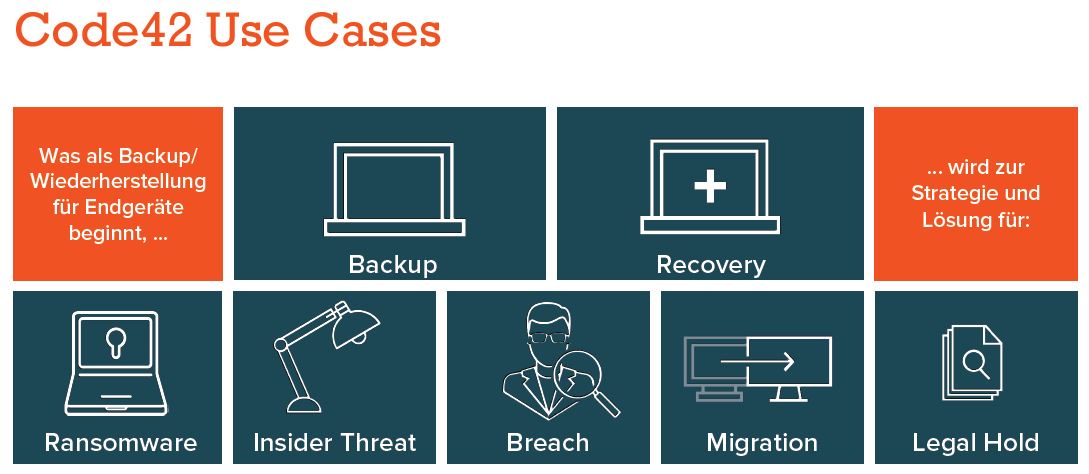 Code42 Use Cases

Was als Backup/ Wiederherstellung für Endgeräte beginnt, ...

Backup

Recovery

... wird zur Strategie und Lösung für:

Ransomware

Insider Threat

Breach

Migration

Legal Hold